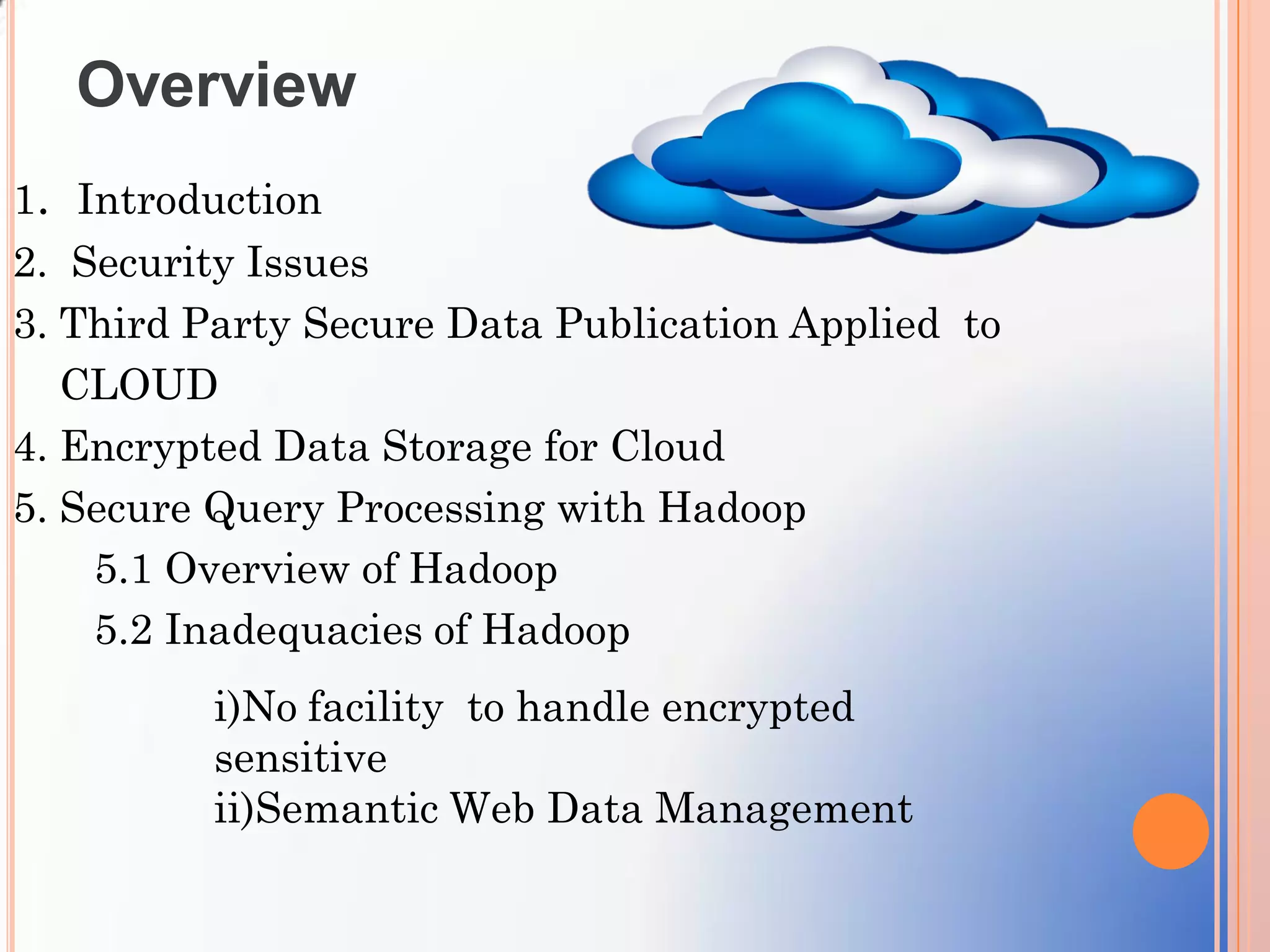 Overview

1. Introduction
2. Security Issues
3. Third Party Secure Data Publication Applied to CLOUD
4. Encrypted Data Storage for Cloud
5. Secure Query Processing with Hadoop
5.1 Overview of Hadoop
5.2 Inadequacies of Hadoop
i)No facility to handle encrypted sensitive
ii)Semantic Web Data Management